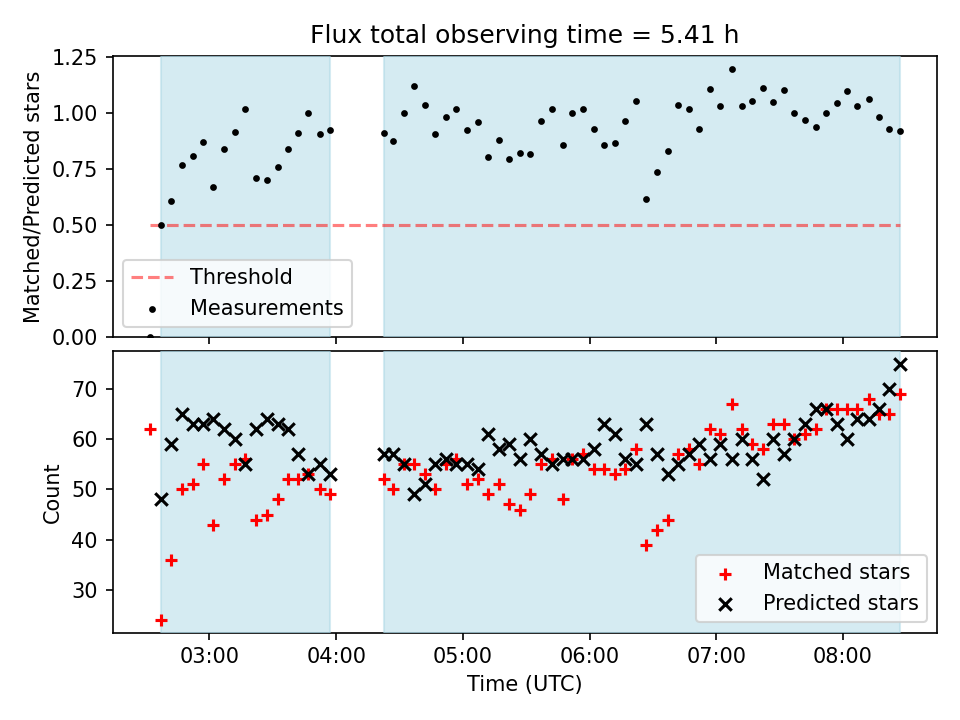 Flux total observing time = 5.41 h

Matched/Predicted stars

1.25
1.00
0.75
0.50
0.25
0.00

Threshold
Measurements

Count

70
60
50
40
30

Matched stars
Predicted stars

03:00
04:00
05:00
06:00
07:00
08:00

Time (UTC)